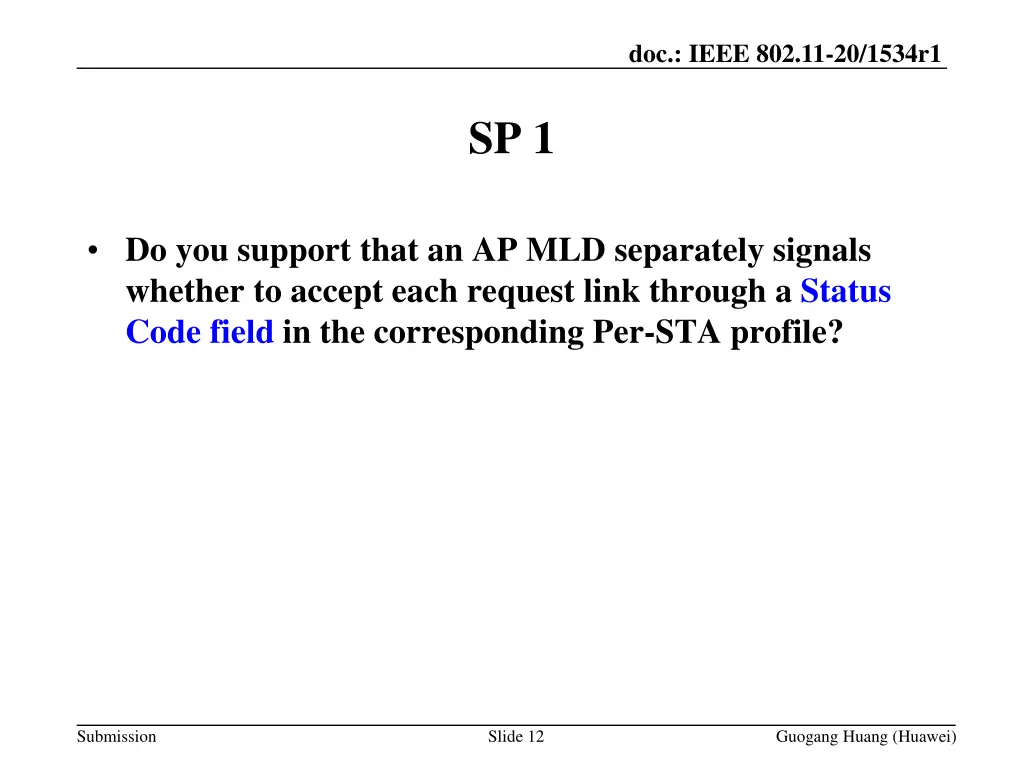 doc.: IEEE 802.11-20/1534r1

SP 1

• Do you support that an AP MLD separately signals whether to accept each request link through a Status Code field in the corresponding Per-STA profile?

Submission

Slide 12

Guogang Huang (Huawei)